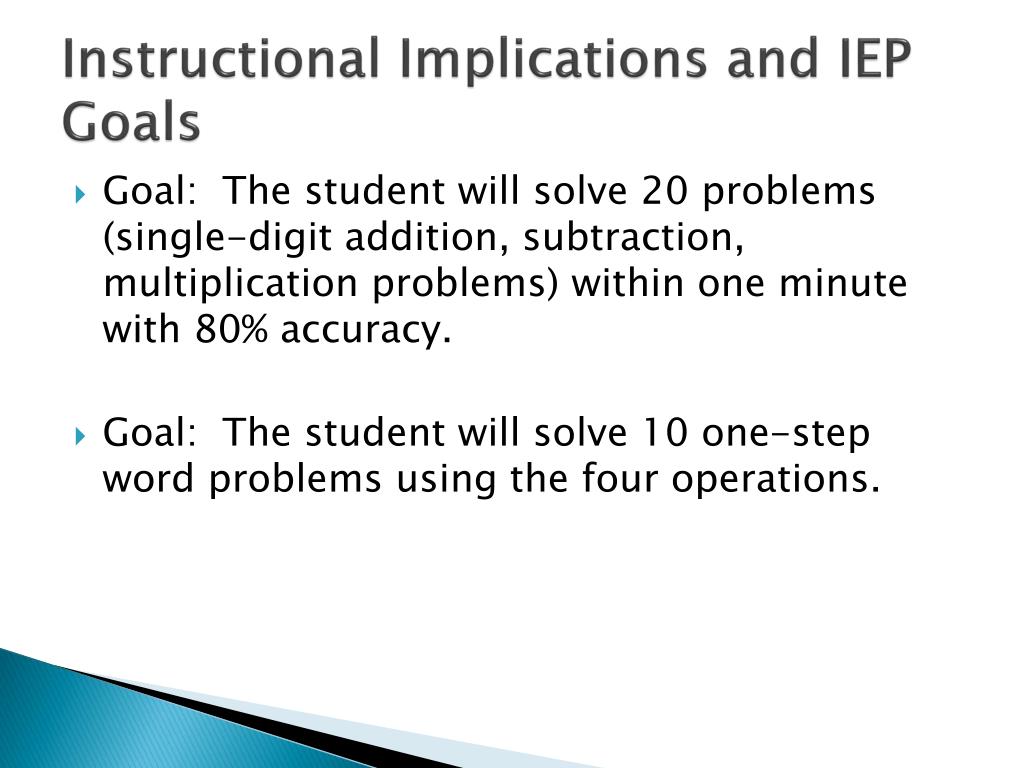 Instructional Implications and IEP Goals

Goal: The student will solve 20 problems (single-digit addition, subtraction, multiplication problems) within one minute with 80% accuracy.

Goal: The student will solve 10 one-step word problems using the four operations.